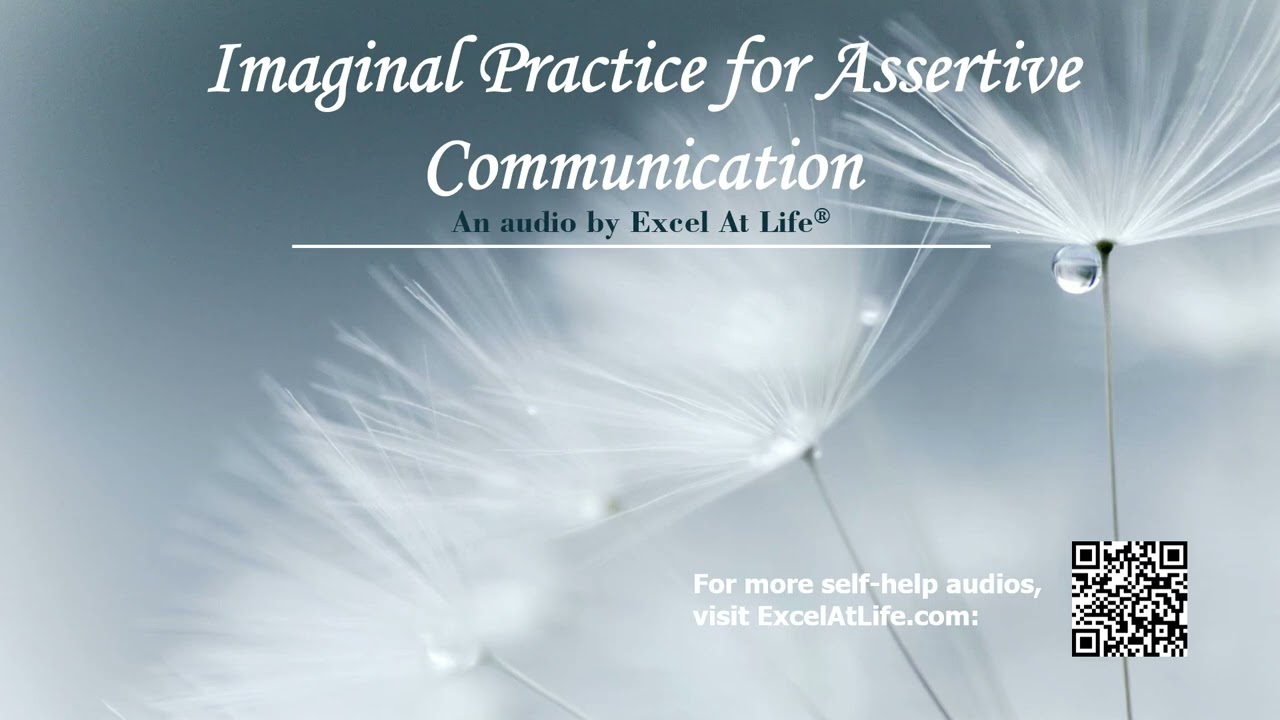 Imaginal Practice for Assertive Communication

An audio by Excel At Life®

For more self-help audios, visit ExcelAtLife.com: